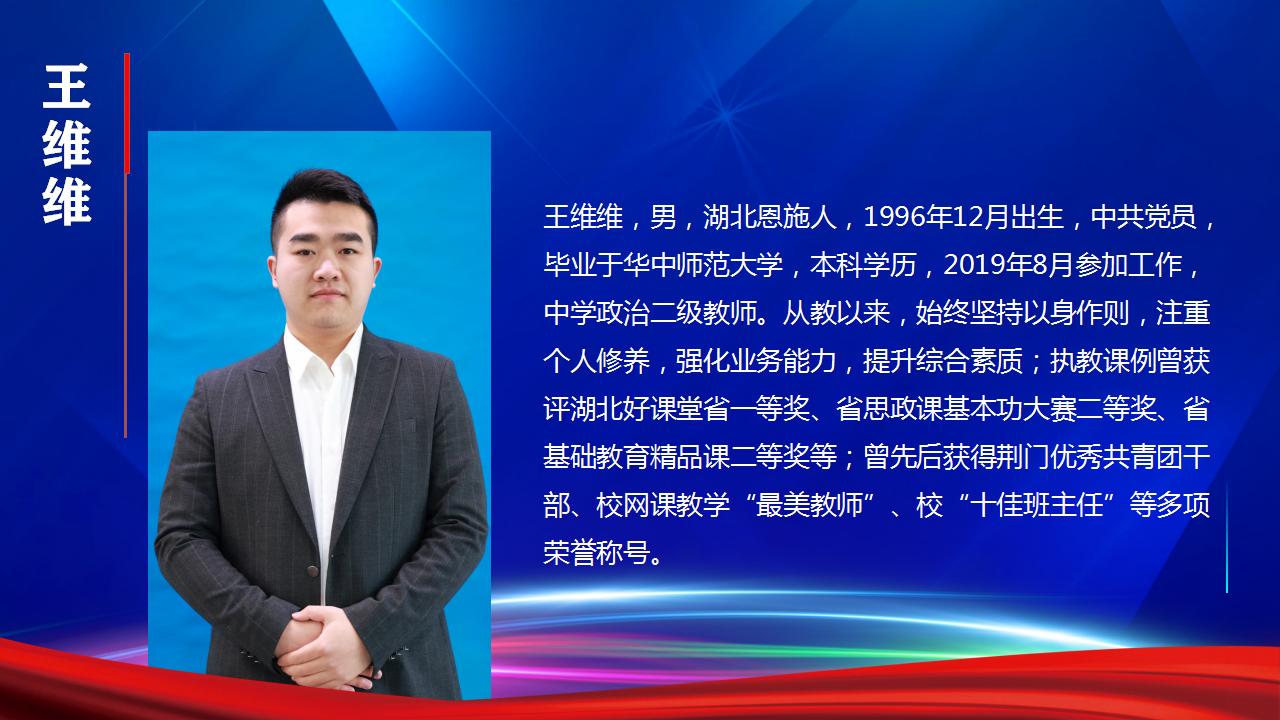 王维维

王维维，男，湖北恩施人，1996年12月出生，中共党员，毕业于华中师范大学，本科学历，2019年8月参加工作，中学政治二级教师。从教以来，始终坚持以身作则，注重个人修养，强化业务能力，提升综合素质；执教课例曾获评湖北好课堂省一等奖、省思政课基本功大赛二等奖、省基础教育精品课二等奖等；曾先后获得荆门优秀共青团干部、校网课教学“最美教师”、校“十佳班主任”等多项荣誉称号。